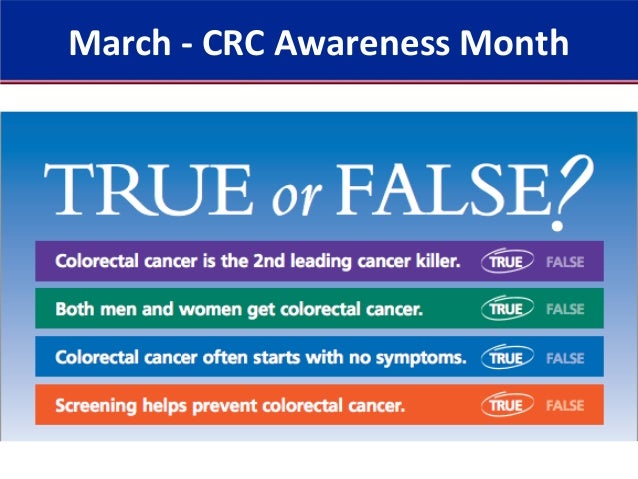 March - CRC Awareness Month

TRUE or FALSE?

Colorectal cancer is the 2nd leading cancer killer. TRUE FALSE

Both men and women get colorectal cancer. TRUE FALSE

Colorectal cancer often starts with no symptoms. TRUE FALSE

Screening helps prevent colorectal cancer. TRUE FALSE